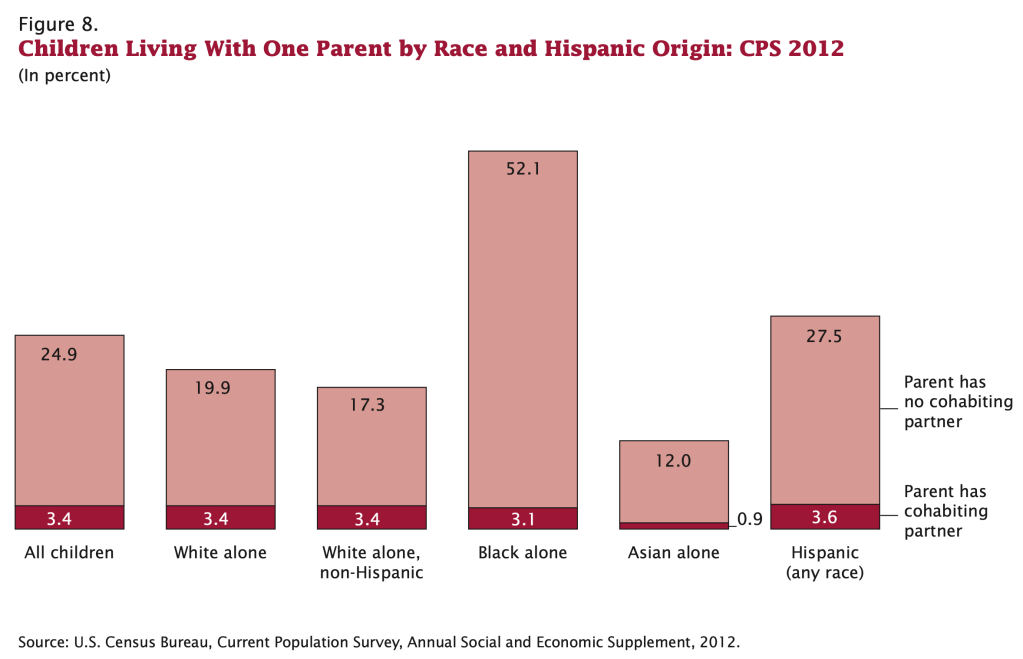 Figure 8.
Children Living With One Parent by Race and Hispanic Origin: CPS 2012
(In percent)

24.9
3.4
All children

19.9
3.4
White alone

17.3
3.4
White alone, non-Hispanic

52.1
3.1
Black alone

12.0
0.9
Asian alone

27.5
3.6
Hispanic (any race)

Parent has no cohabiting partner

Parent has cohabiting partner

Source: U.S. Census Bureau, Current Population Survey, Annual Social and Economic Supplement, 2012.